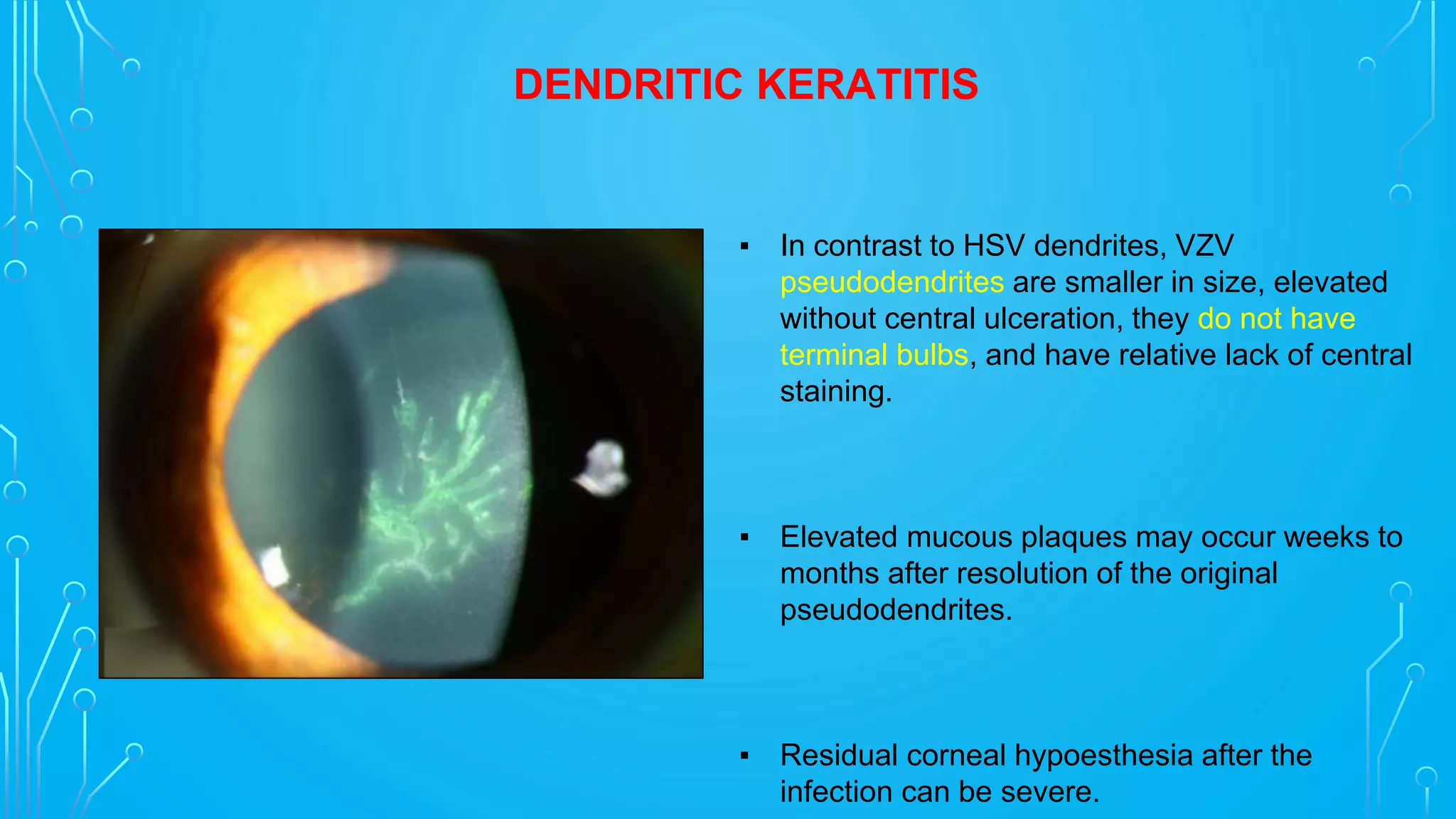 DENDRITIC KERATITIS

▪ In contrast to HSV dendrites, VZV pseudodendrites are smaller in size, elevated without central ulceration, they do not have terminal bulbs, and have relative lack of central staining.

▪ Elevated mucous plaques may occur weeks to months after resolution of the original pseudodendrites.

▪ Residual corneal hypoesthesia after the infection can be severe.